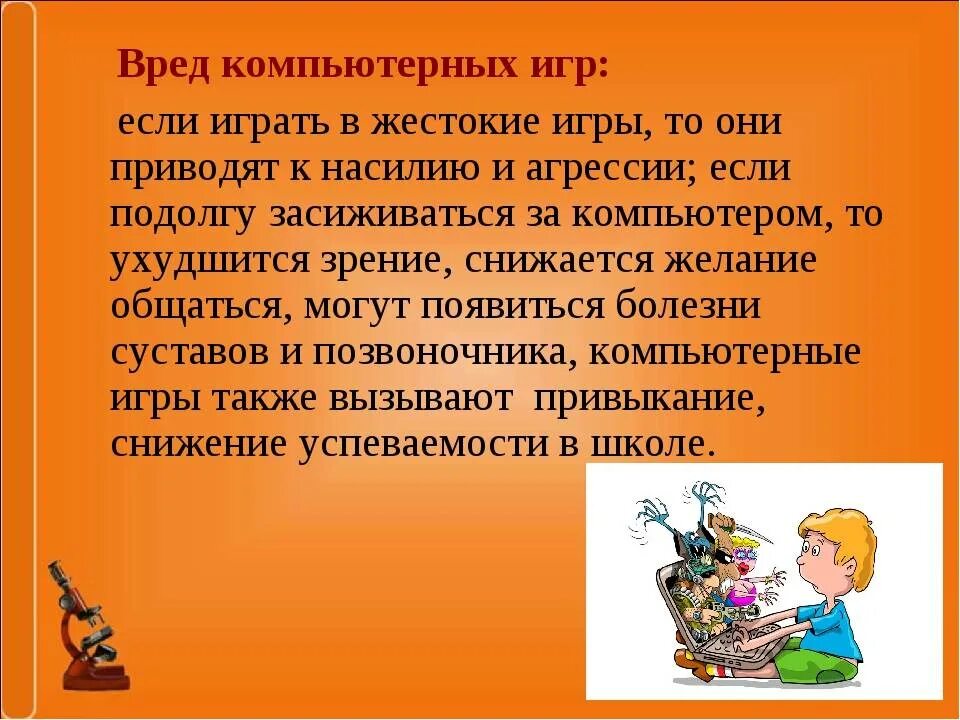 Вред компьютерных игр:

если играть в жестокие игры, то они приводят к насилию и агрессии; если подолгу засиживаться за компьютером, то ухудшится зрение, снижается желание общаться, могут появиться болезни суставов и позвоночника, компьютерные игры также вызывают  привыкание, снижение успеваемости в школе.